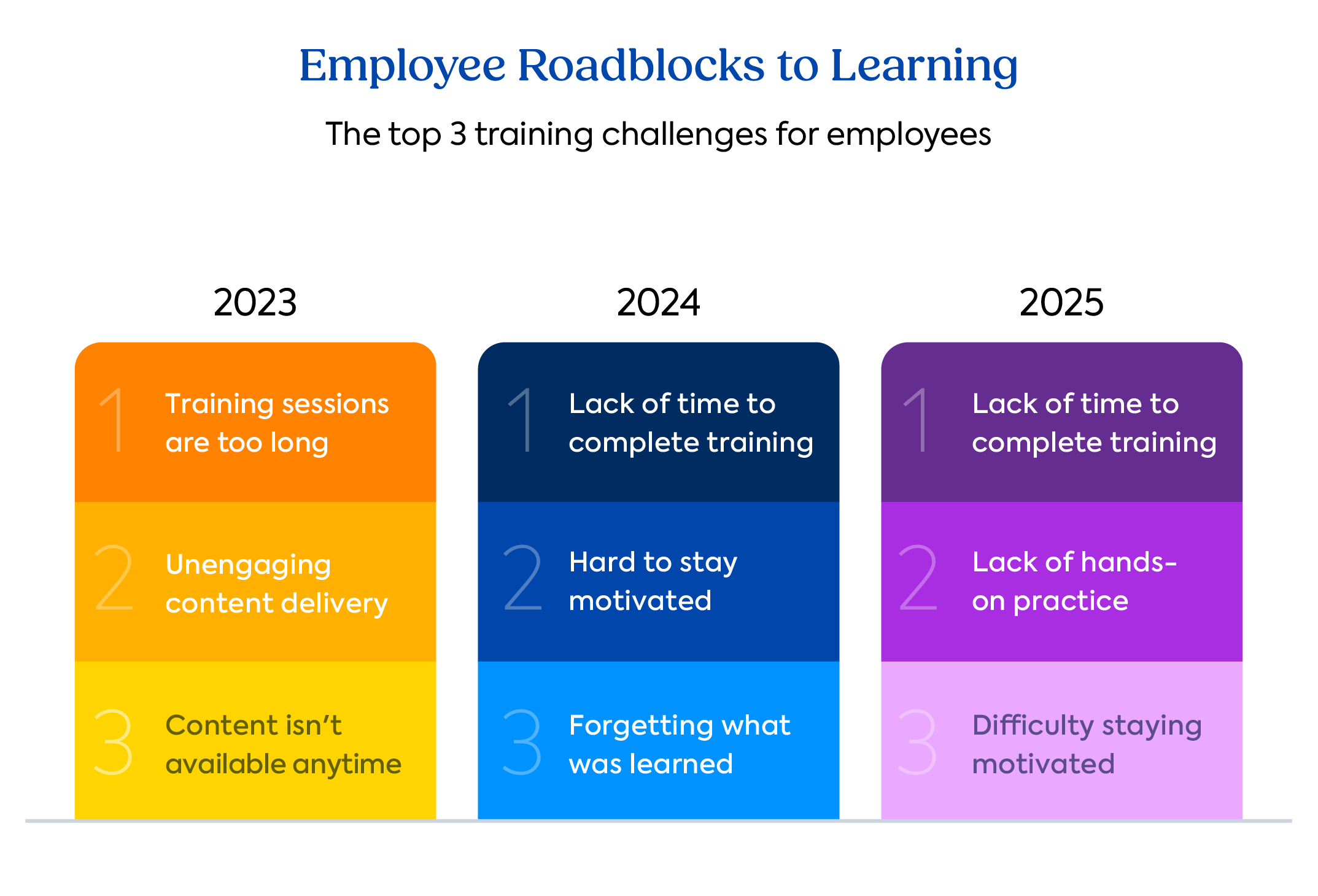 Employee Roadblocks to Learning

The top 3 training challenges for employees

2023

1 Training sessions are too long

2 Unengaging content delivery

3 Content isn't available anytime

2024

1 Lack of time to complete training

2 Hard to stay motivated

3 Forgetting what was learned

2025

1 Lack of time to complete training

2 Lack of hands-on practice

3 Difficulty staying motivated